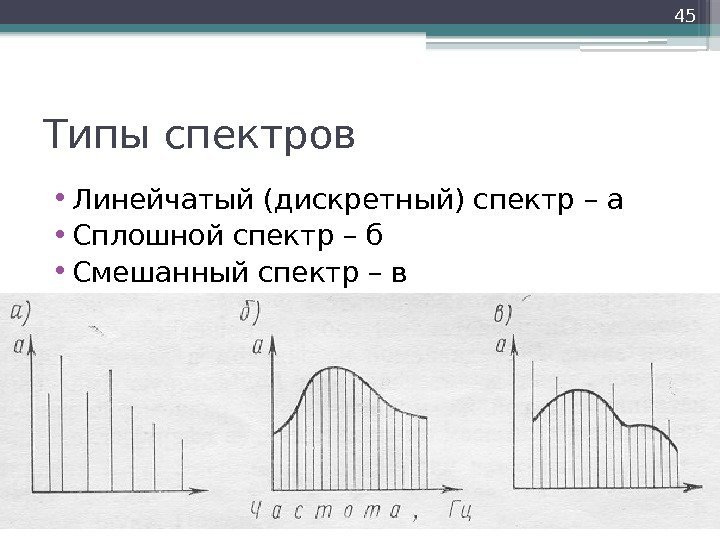 45

Типы спектров

• Линейчатый (дискретный) спектр – а
• Сплошной спектр – б
• Смешанный спектр – в

а)
а

б)
а

в)
а

Частота, Гц